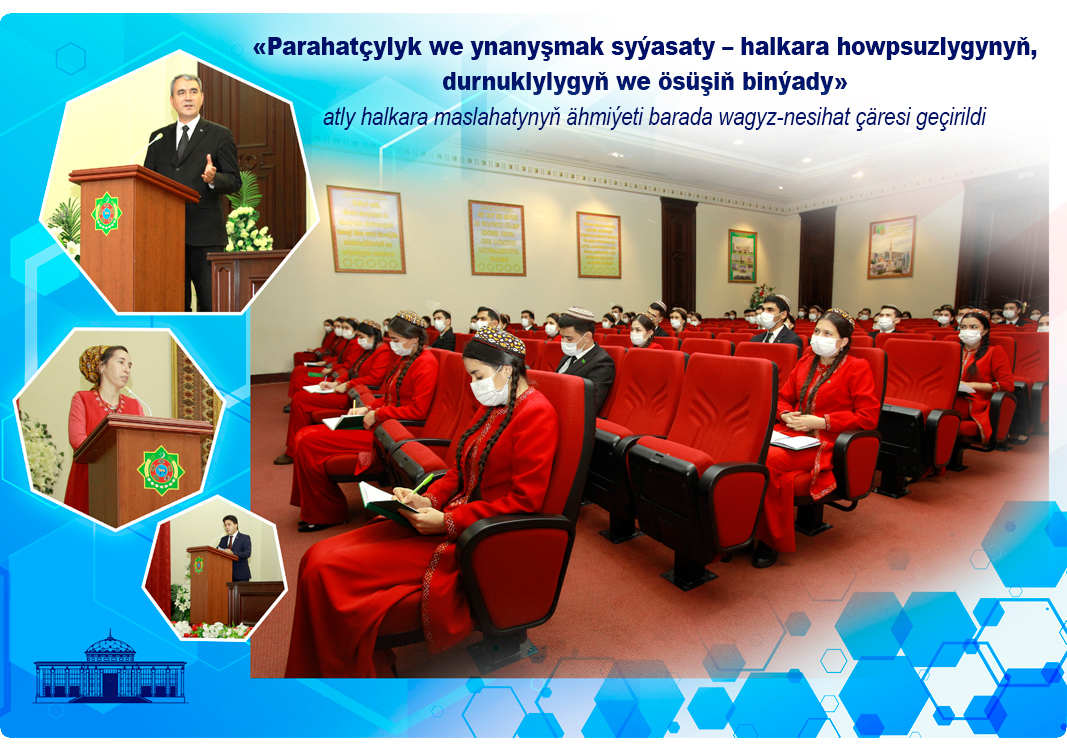 «Parahatçylyk we ynanyşmak syýasaty – halkara howpsuzlygynyň, durnuklylygyň we ösüşiň binýady»

atly halkara maslahatynyň ähmiýeti barada wagyz-nesihat çäresi geçirildi